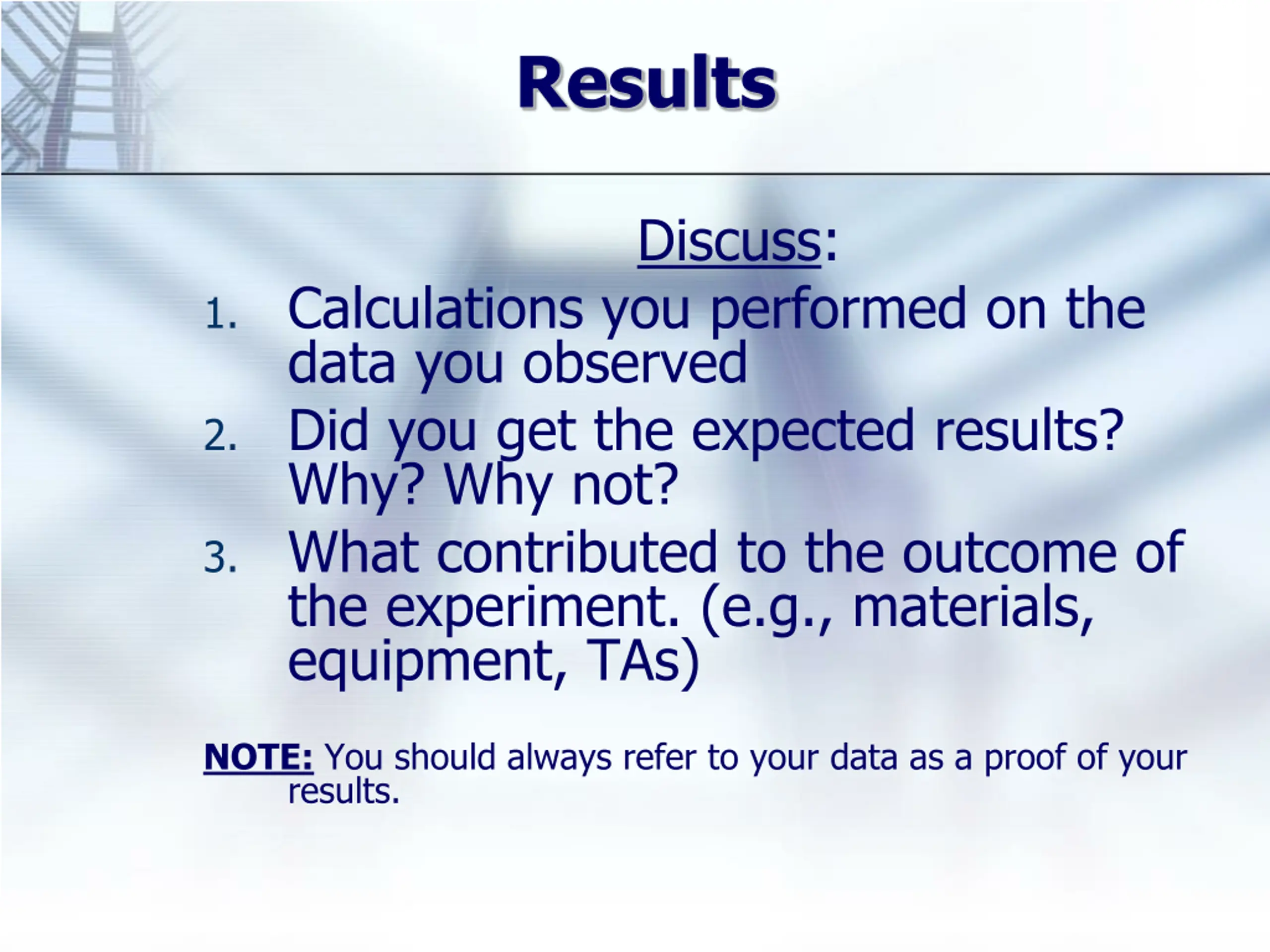 Results

Discuss:

1. Calculations you performed on the data you observed
2. Did you get the expected results? Why? Why not?
3. What contributed to the outcome of the experiment. (e.g., materials, equipment, TAs)

NOTE: You should always refer to your data as a proof of your results.